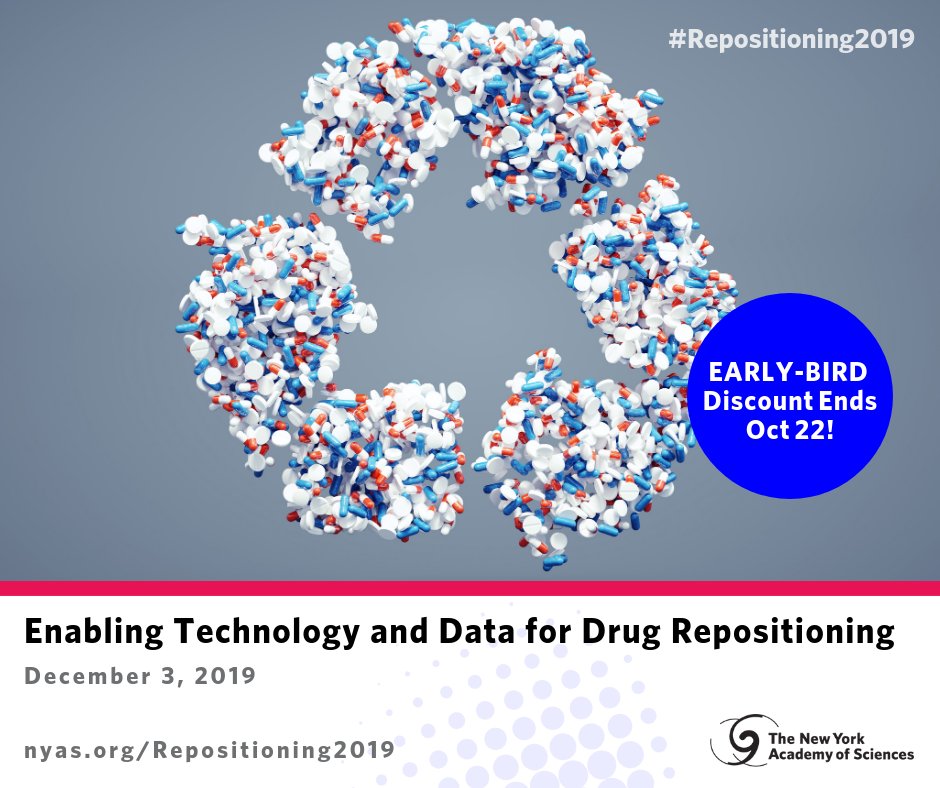 #Repositioning2019

EARLY-BIRD Discount Ends Oct 22!

Enabling Technology and Data for Drug Repositioning

December 3, 2019

nyas.org/Repositioning2019

The New York Academy of Sciences